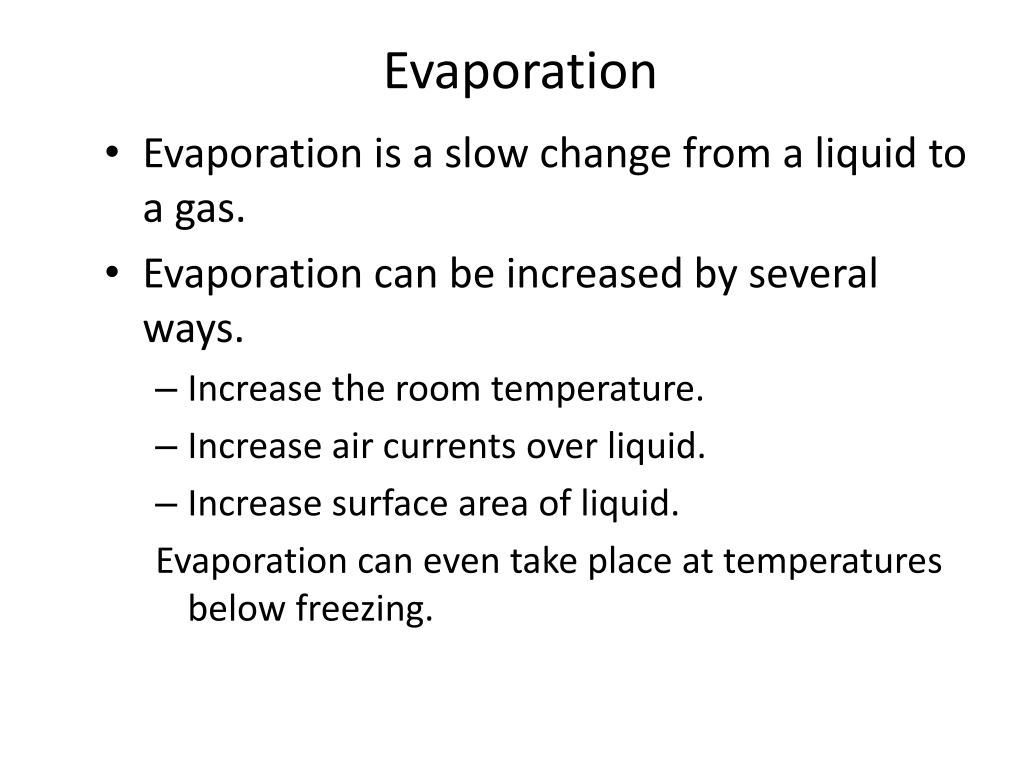 Evaporation

• Evaporation is a slow change from a liquid to a gas.

• Evaporation can be increased by several ways.

– Increase the room temperature.

– Increase air currents over liquid.

– Increase surface area of liquid.

Evaporation can even take place at temperatures below freezing.